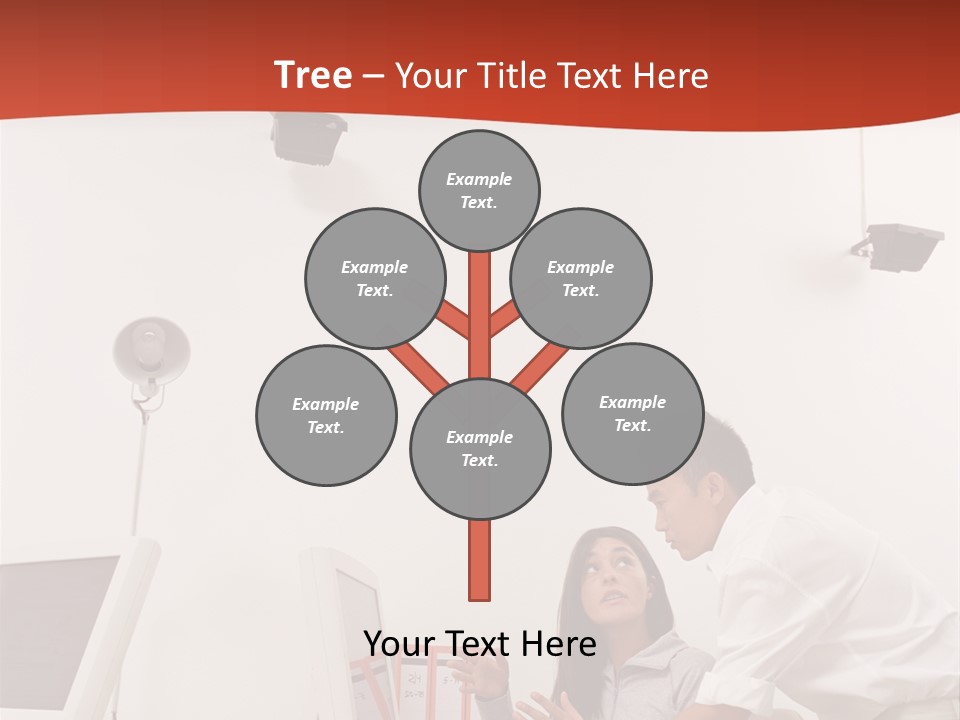 Tree – Your Title Text Here

Example Text.

Example Text.

Example Text.

Example Text.

Example Text.

Example Text.

Your Text Here